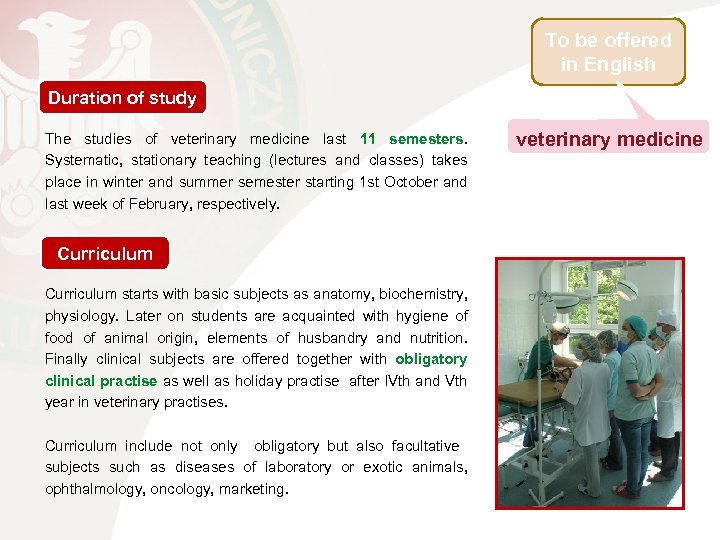 To be offered in English

veterinary medicine

Duration of study

The studies of veterinary medicine last 11 semesters. Systematic, stationary teaching (lectures and classes) takes place in winter and summer semester starting 1st October and last week of February, respectively.

Curriculum

Curriculum starts with basic subjects as anatomy, biochemistry, physiology. Later on students are acquainted with hygiene of food of animal origin, elements of husbandry and nutrition. Finally clinical subjects are offered together with obligatory clinical practise as well as holiday practise after IVth and Vth year in veterinary practises.

Curriculum include not only obligatory but also facultative subjects such as diseases of laboratory or exotic animals, ophthalmology, oncology, marketing.